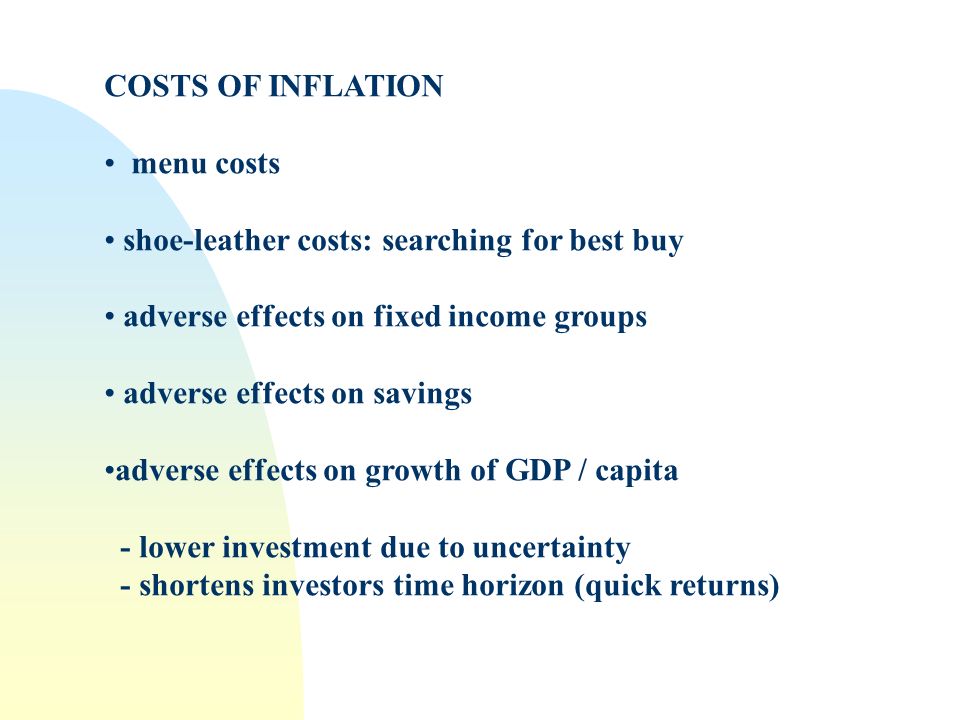 COSTS OF INFLATION

• menu costs

• shoe-leather costs: searching for best buy

• adverse effects on fixed income groups

• adverse effects on savings

•adverse effects on growth of GDP / capita

- lower investment due to uncertainty
- shortens investors time horizon (quick returns)